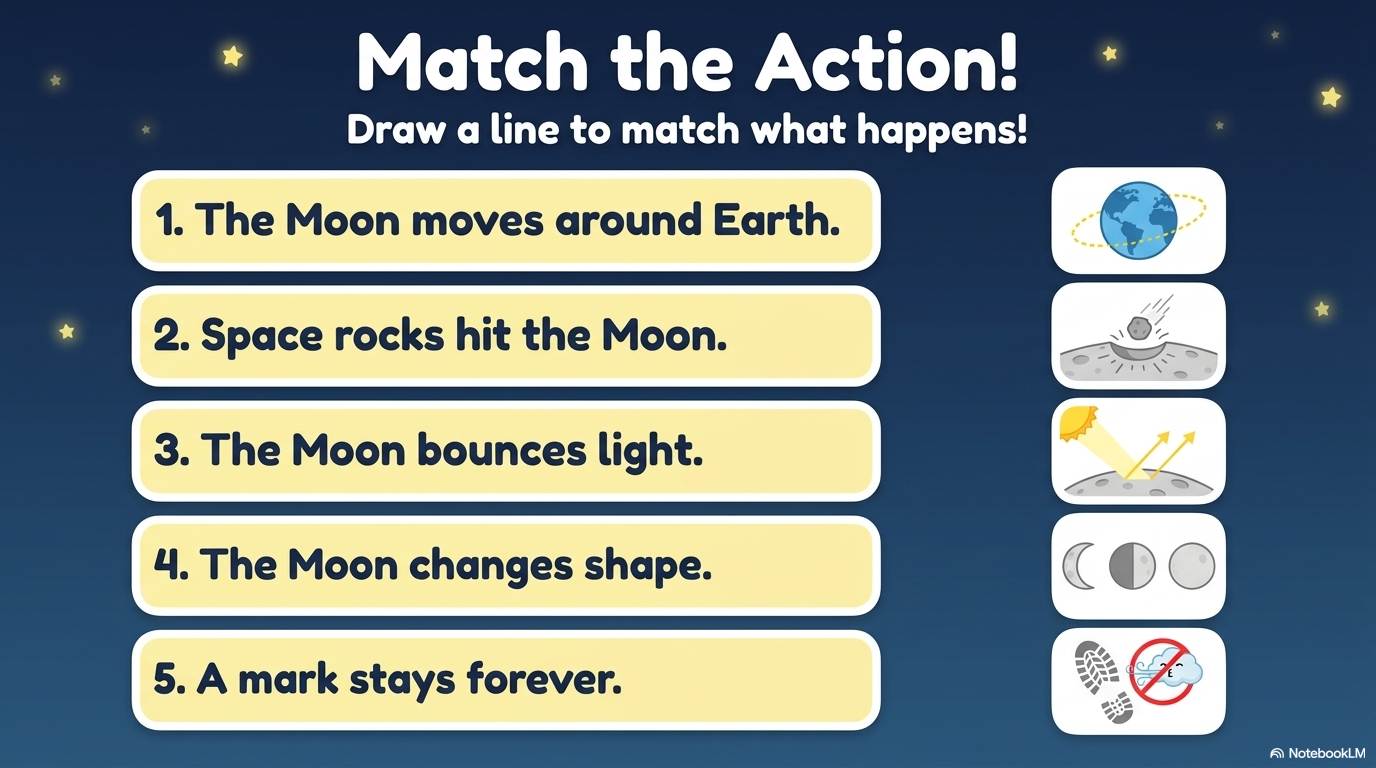 Match the Action!

Draw a line to match what happens!

1. The Moon moves around Earth.

2. Space rocks hit the Moon.

3. The Moon bounces light.

4. The Moon changes shape.

5. A mark stays forever.

NotebookLM